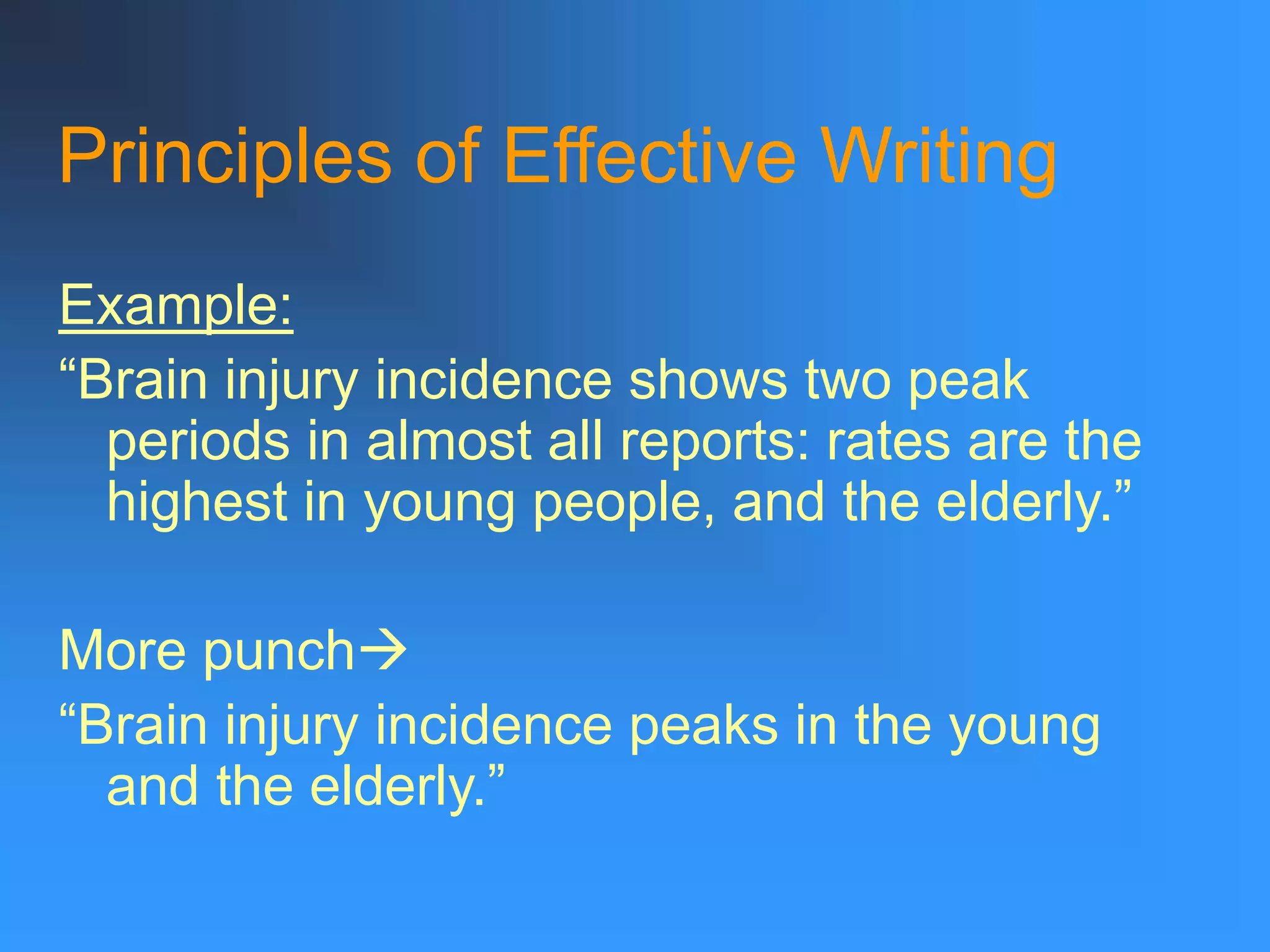 Principles of Effective Writing

Example:

“Brain injury incidence shows two peak periods in almost all reports: rates are the highest in young people, and the elderly.”

More punch→

“Brain injury incidence peaks in the young and the elderly.”